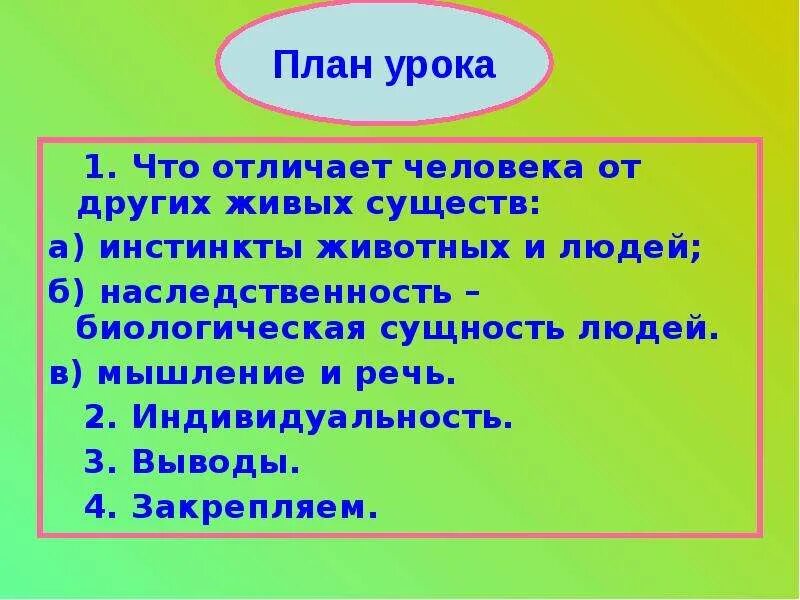 План урока

1. Что отличает человека от других живых существ:

а) инстинкты животных и людей;

б) наследственность – биологическая сущность людей.

в) мышление и речь.

2. Индивидуальность.

3. Выводы.

4. Закрепляем.